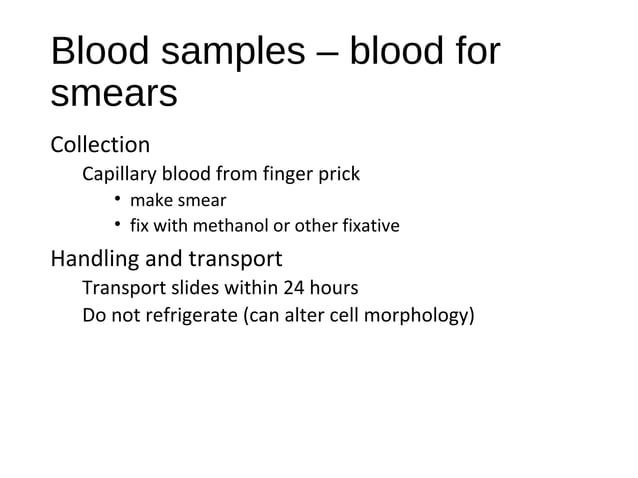 Blood samples – blood for smears

Collection

Capillary blood from finger prick

• make smear
• fix with methanol or other fixative

Handling and transport

Transport slides within 24 hours

Do not refrigerate (can alter cell morphology)